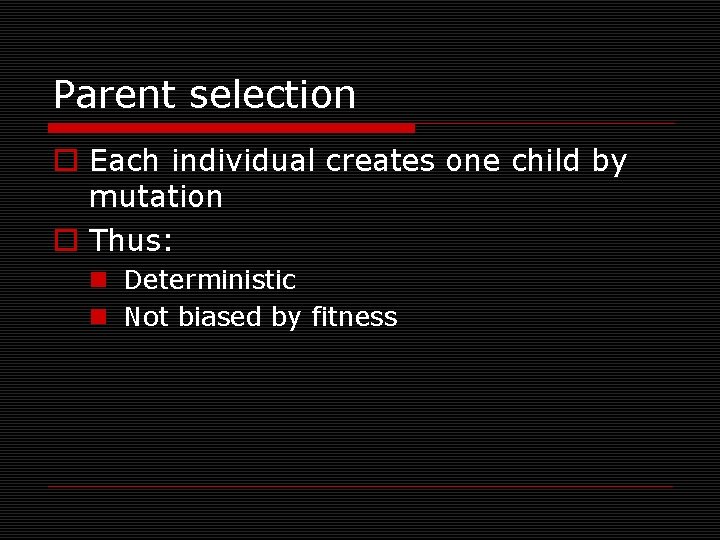 Parent selection

Each individual creates one child by mutation

Thus:

Deterministic

Not biased by fitness